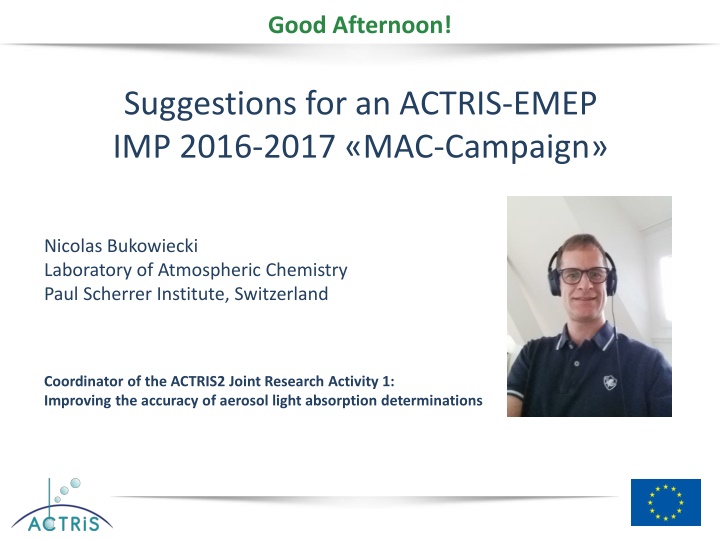 Good Afternoon!

Suggestions for an ACTRIS-EMEP IMP 2016-2017 «MAC-Campaign»

Nicolas Bukowiecki
Laboratory of Atmospheric Chemistry
Paul Scherrer Institute, Switzerland

Coordinator of the ACTRIS2 Joint Research Activity 1:
Improving the accuracy of aerosol light absorption determinations

ACTRiS